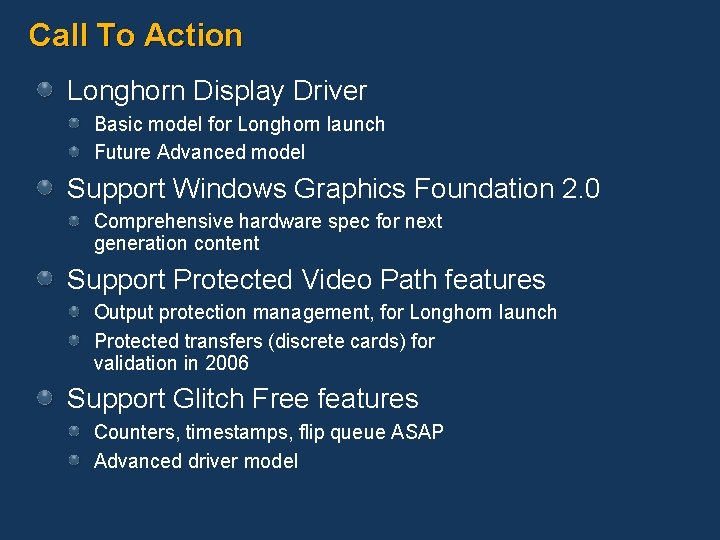 Call To Action

Longhorn Display Driver

Basic model for Longhorn launch

Future Advanced model

Support Windows Graphics Foundation 2.0

Comprehensive hardware spec for next generation content

Support Protected Video Path features

Output protection management, for Longhorn launch

Protected transfers (discrete cards) for validation in 2006

Support Glitch Free features

Counters, timestamps, flip queue ASAP

Advanced driver model